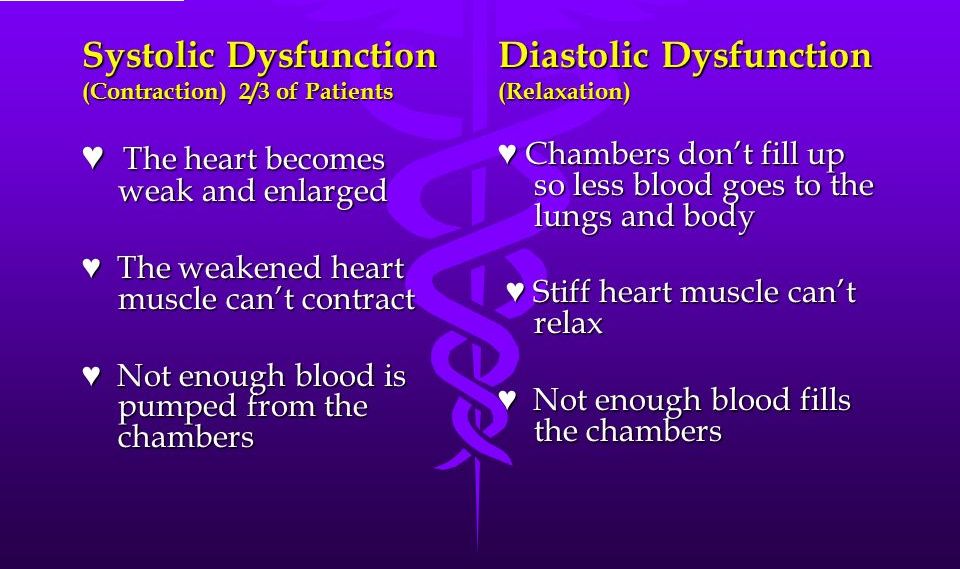 Systolic Dysfunction
(Contraction) 2/3 of Patients

♥ The heart becomes weak and enlarged

♥ The weakened heart muscle can't contract

♥ Not enough blood is pumped from the chambers

Diastolic Dysfunction
(Relaxation)

♥ Chambers don't fill up so less blood goes to the lungs and body

♥ Stiff heart muscle can't relax

♥ Not enough blood fills the chambers